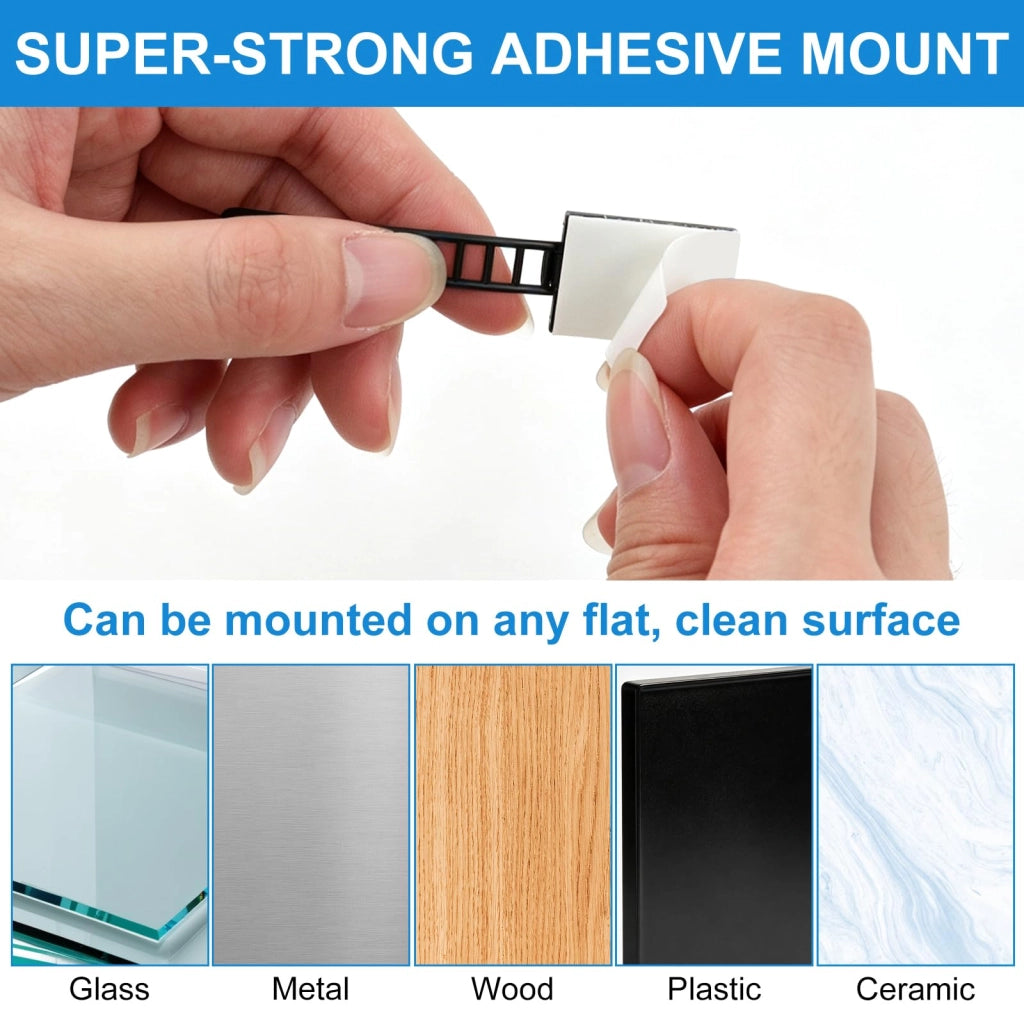 SUPER-STRONG ADHESIVE MOUNT

Can be mounted on any flat, clean surface

Glass

Metal

Wood

Plastic

Ceramic